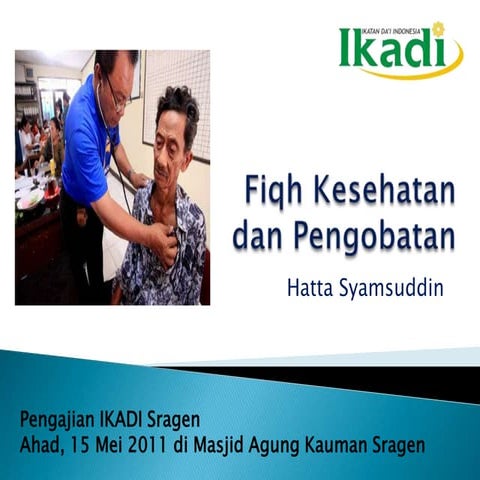 IKATAN DA'I INDONESIA
Ikadi

Fiqh Kesehatan dan Pengobatan

Hatta Syamsuddin

Pengajian IKADI Sragen
Ahad, 15 Mei 2011 di Masjid Agung Kauman Sragen